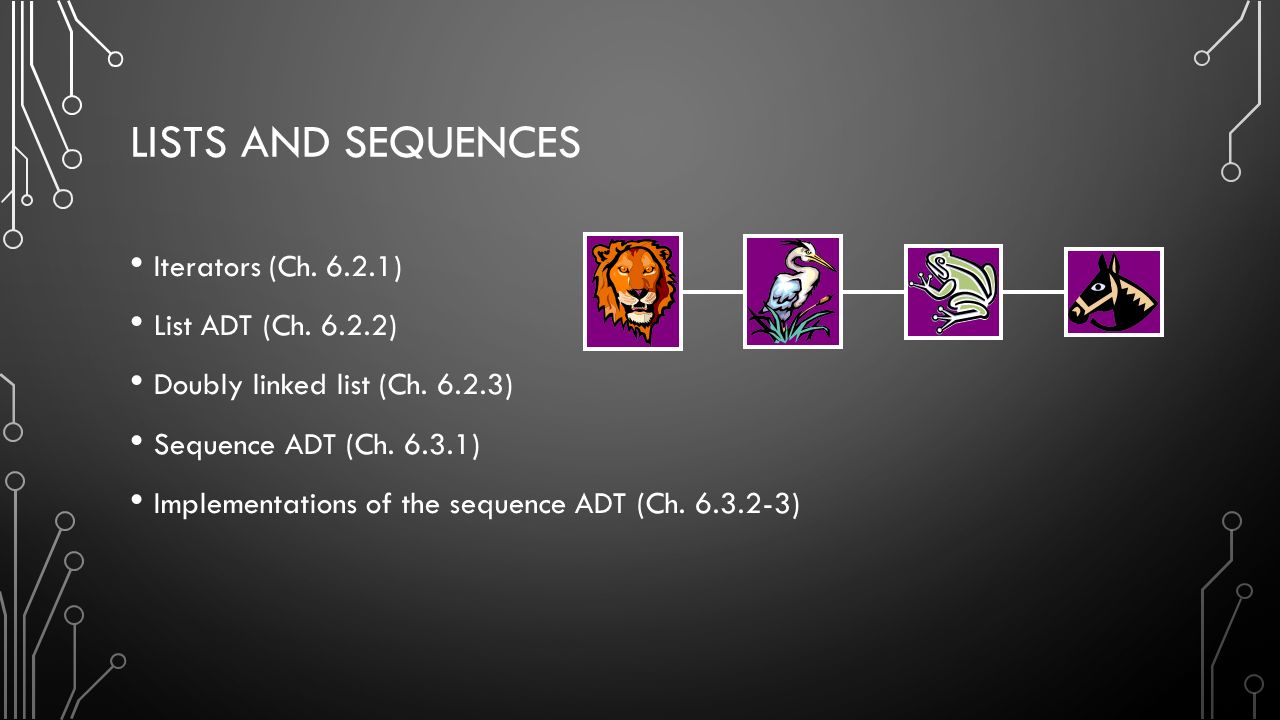 LISTS AND SEQUENCES

• Iterators (Ch. 6.2.1)

• List ADT (Ch. 6.2.2)

• Doubly linked list (Ch. 6.2.3)

• Sequence ADT (Ch. 6.3.1)

• Implementations of the sequence ADT (Ch. 6.3.2-3)